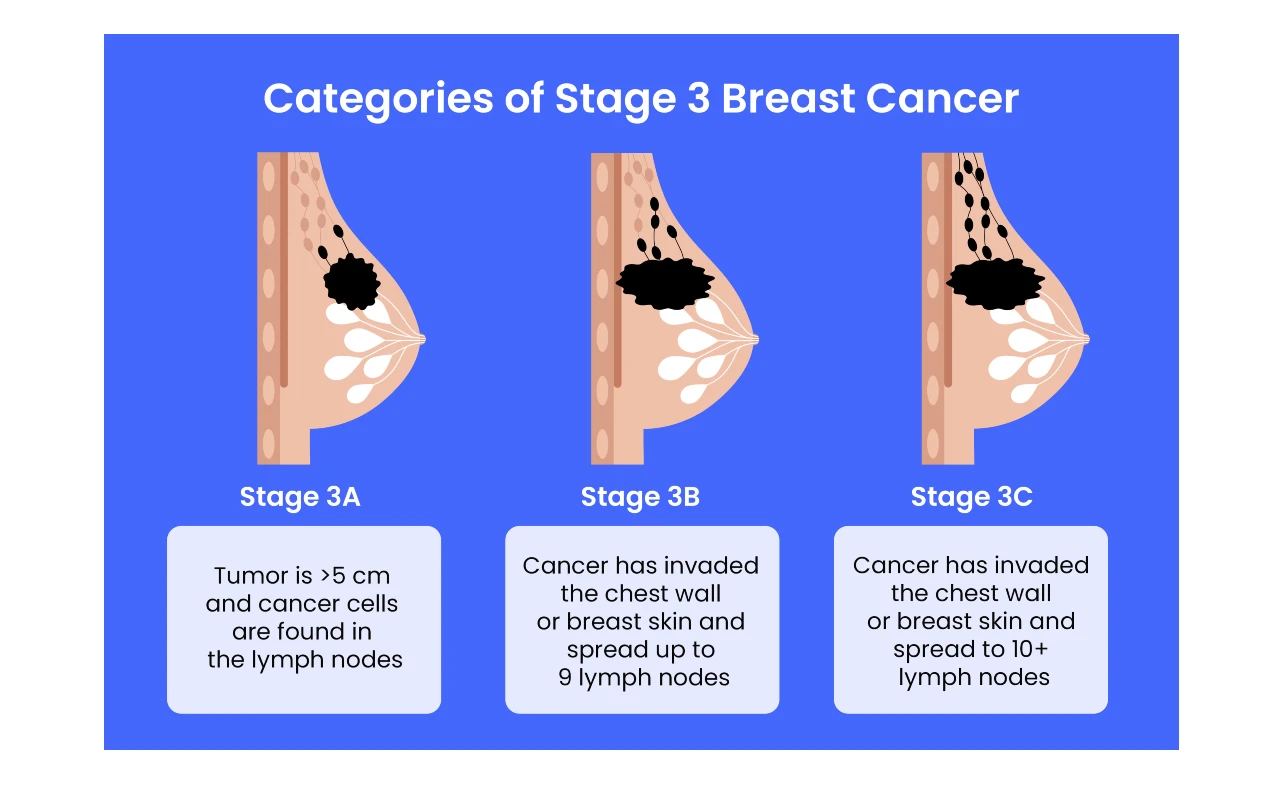 Categories of Stage 3 Breast Cancer

Stage 3A

Tumor is >5 cm and cancer cells are found in the lymph nodes

Stage 3B

Cancer has invaded the chest wall or breast skin and spread up to 9 lymph nodes

Stage 3C

Cancer has invaded the chest wall or breast skin and spread to 10+ lymph nodes